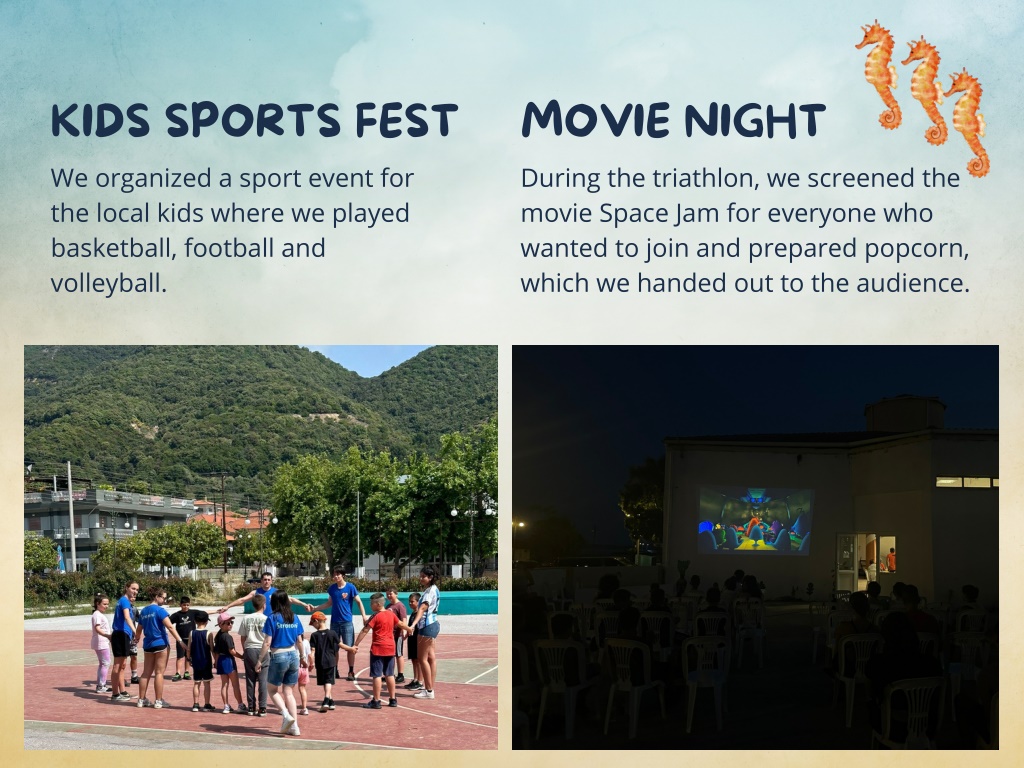 KIDS SPORTS FEST

We organized a sport event for the local kids where we played basketball, football and volleyball.

MOVIE NIGHT

During the triathlon, we screened the movie Space Jam for everyone who wanted to join and prepared popcorn, which we handed out to the audience.